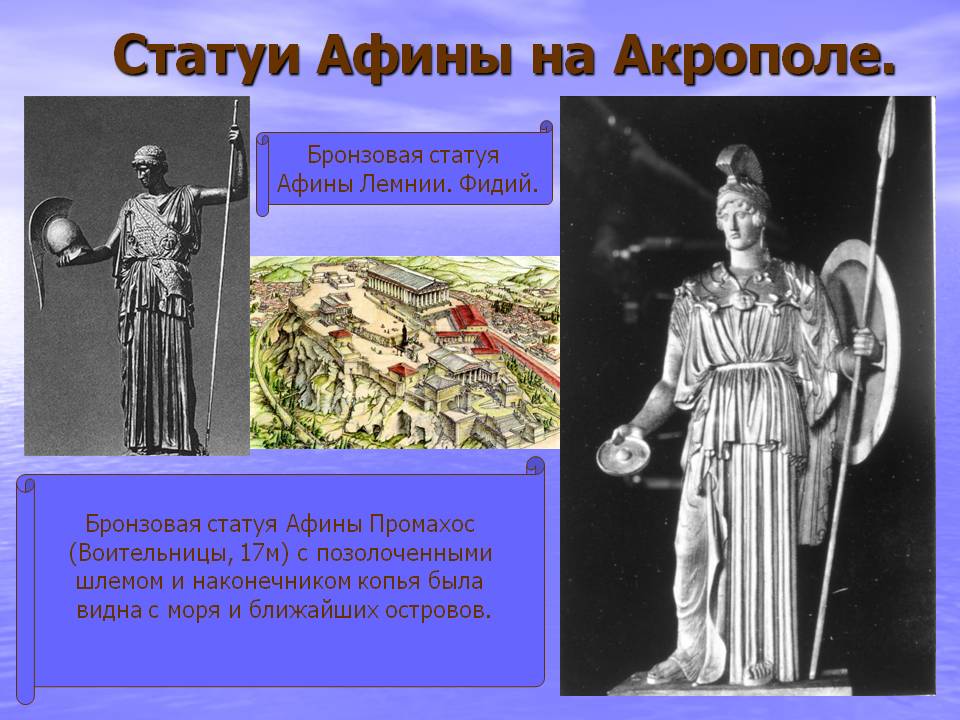 Статуи Афины на Акрополе.

Бронзовая статуя Афины Лемнии. Фидий.

Бронзовая статуя Афины Промахос (Воительницы, 17м) с позолоченными шлемом и наконечником копья была видна с моря и ближайших островов.